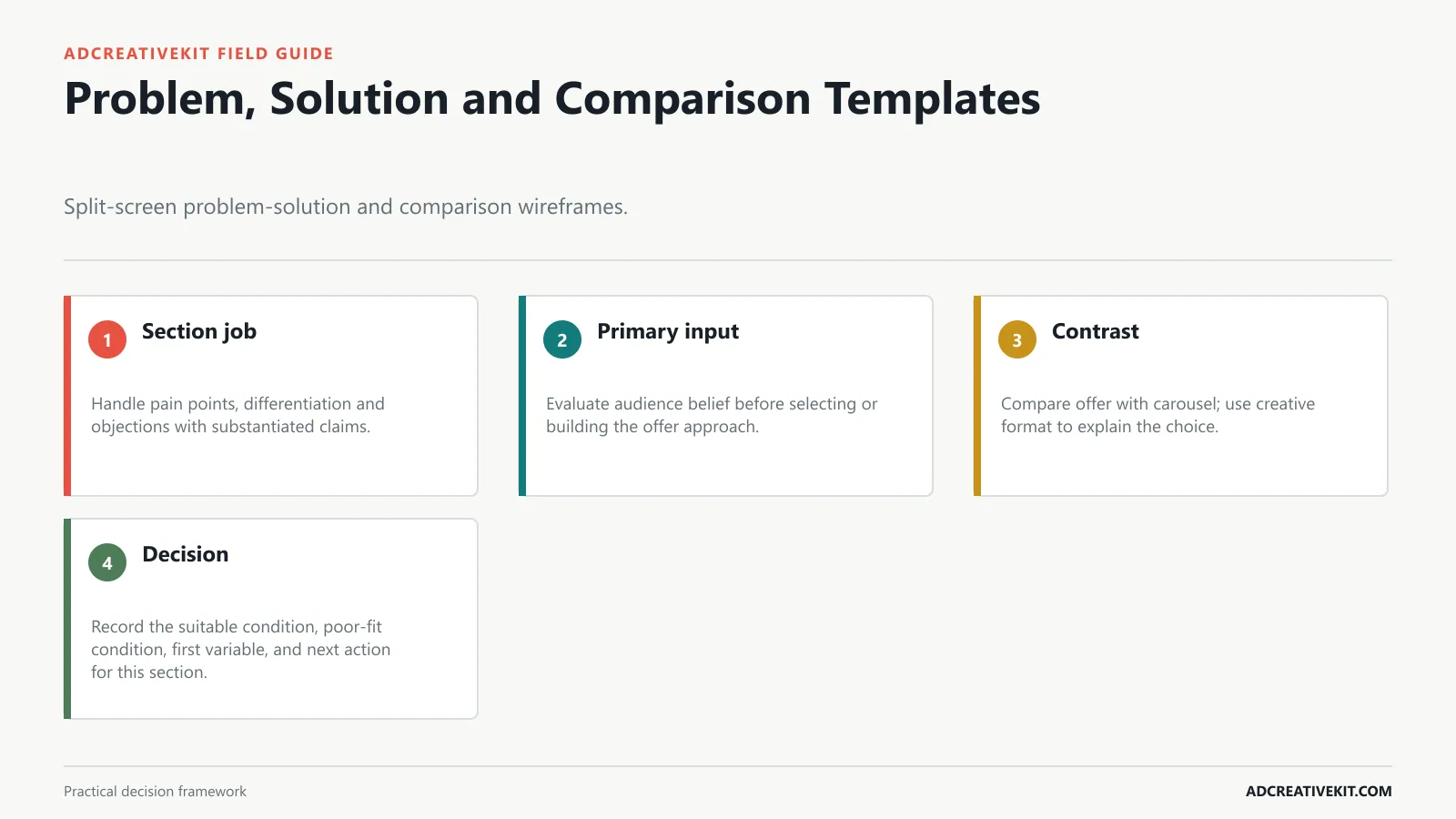 ADCREATIVEKIT FIELD GUIDE

Problem, Solution and Comparison Templates

Split-screen problem-solution and comparison wireframes.

1 Section job

Handle pain points, differentiation and objections with substantiated claims.

2 Primary input

Evaluate audience belief before selecting or building the offer approach.

3 Contrast

Compare offer with carousel; use creative format to explain the choice.

4 Decision

Record the suitable condition, poor-fit condition, first variable, and next action for this section.

Practical decision framework

ADCREATIVEKIT.COM